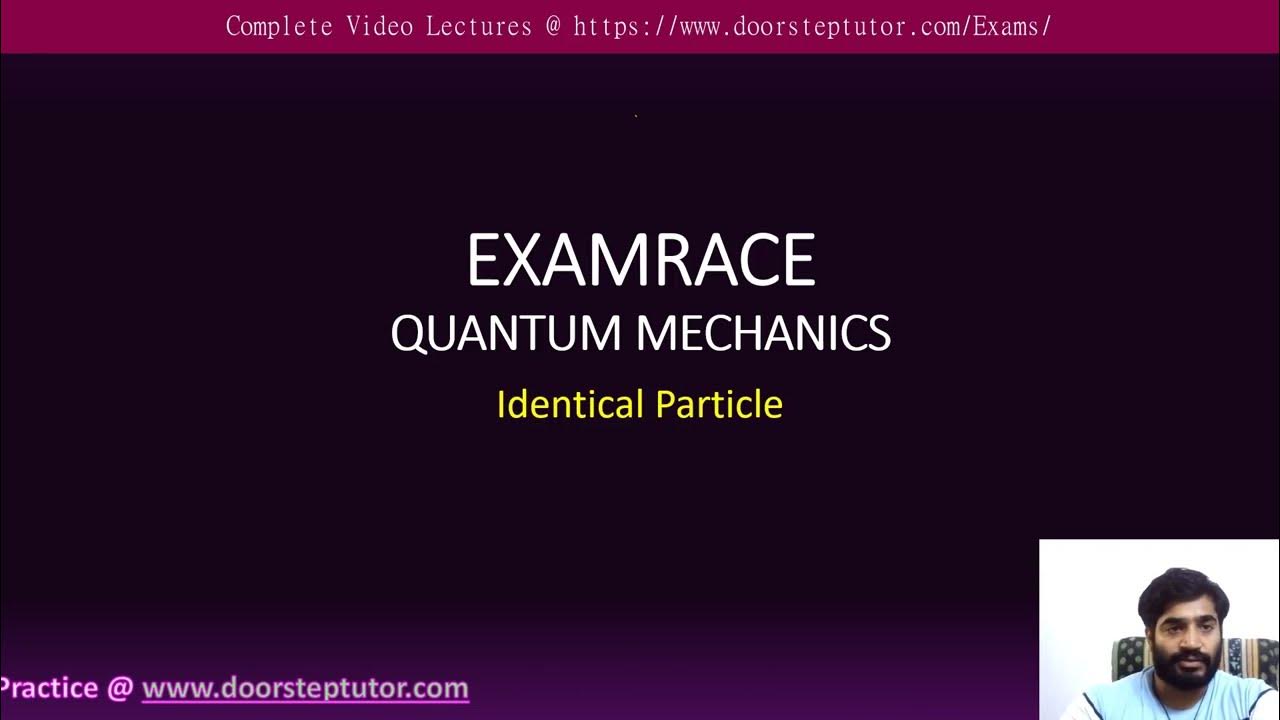 Complete Video Lectures @ https://www.doorsteptutor.com/Exams/

EXAMRACE
QUANTUM MECHANICS
Identical Particle

Practice @ www.doorsteptutor.com